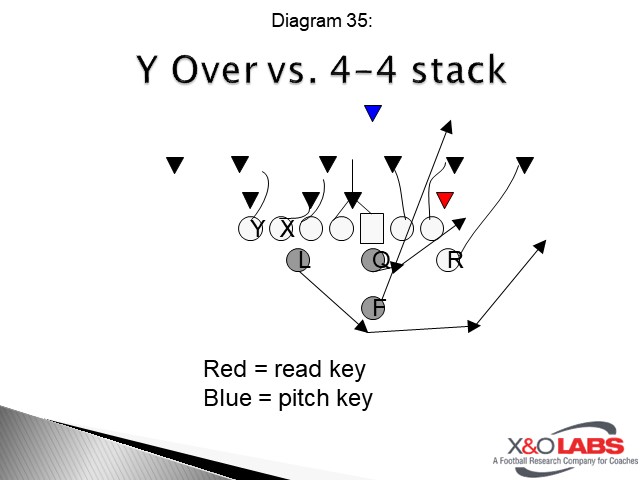 Diagram 35:

Y Over vs. 4-4 stack

Y X L Q R F

Red = read key
Blue = pitch key

X&O LABS
A Football Research Company for Coaches